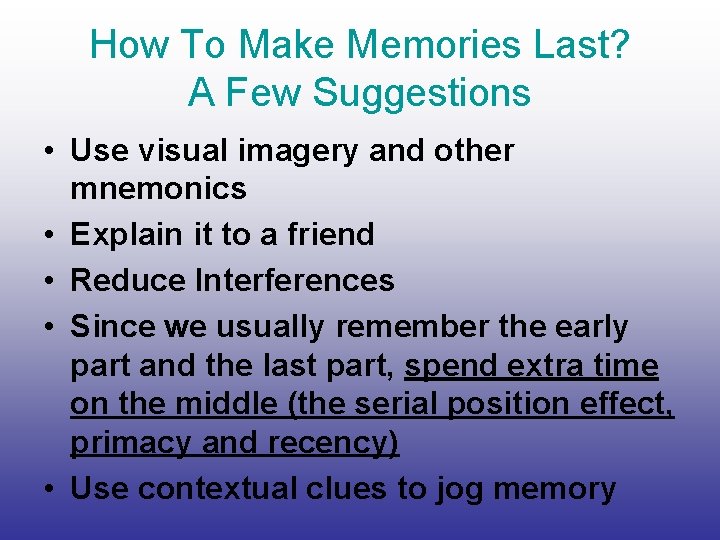 How To Make Memories Last? A Few Suggestions

• Use visual imagery and other mnemonics
• Explain it to a friend
• Reduce Interferences
• Since we usually remember the early part and the last part, spend extra time on the middle (the serial position effect, primacy and recency)
• Use contextual clues to jog memory